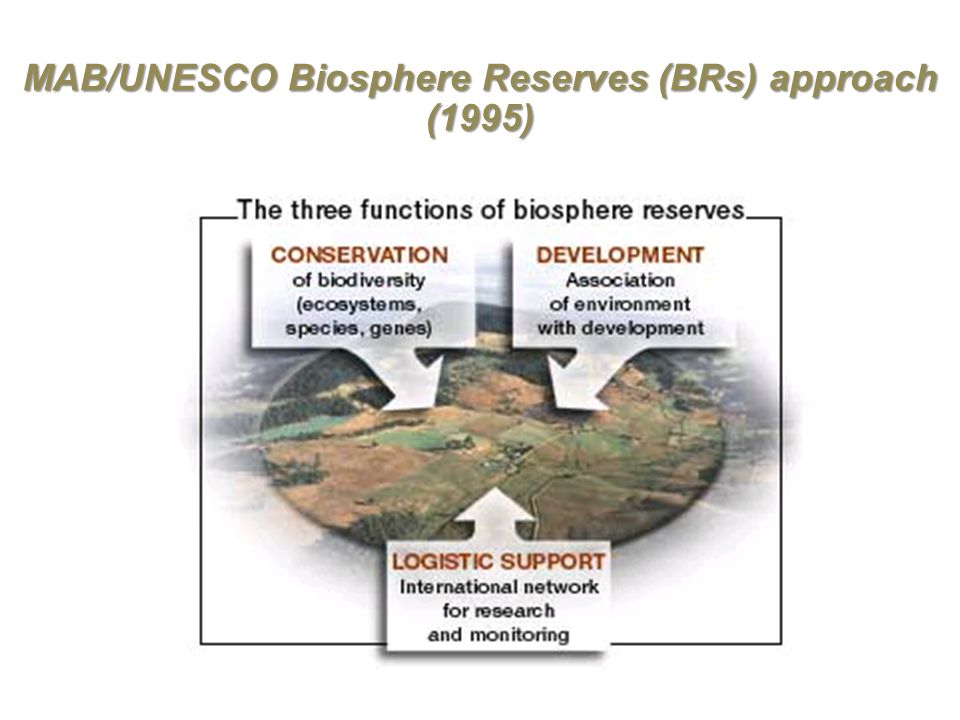 MAB/UNESCO Biosphere Reserves (BRs) approach (1995)

The three functions of biosphere reserves

CONSERVATION
of biodiversity (ecosystems, species, genes)

DEVELOPMENT
Association of environment with development

LOGISTIC SUPPORT
International network for research and monitoring